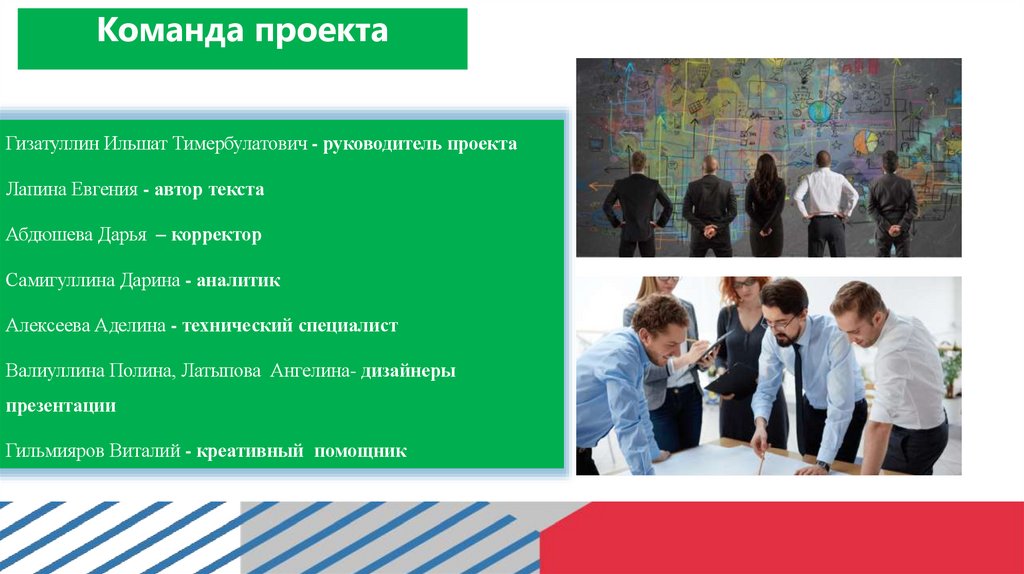 Команда проекта

Гизатуллин Ильшат Тимербулатович - руководитель проекта

Лапина Евгения - автор текста

Абдюшева Дарья – корректор

Самигуллина Дарина - аналитик

Алексеева Аделина - технический специалист

Валиуллина Полина, Латыпова Ангелина- дизайнеры презентации

Гильмияров Виталий - креативный помощник